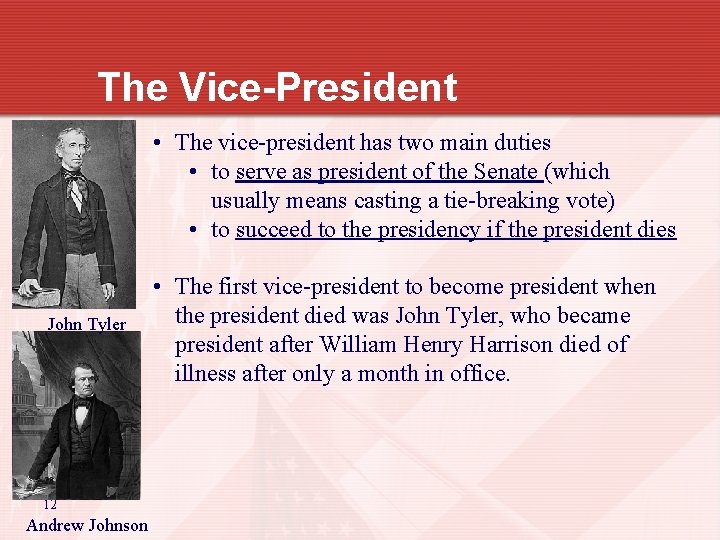 The Vice-President

• The vice-president has two main duties
  • to serve as president of the Senate (which usually means casting a tie-breaking vote)
  • to succeed to the presidency if the president dies

• The first vice-president to become president when the president died was John Tyler, who became president after William Henry Harrison died of illness after only a month in office.

John Tyler

12

Andrew Johnson